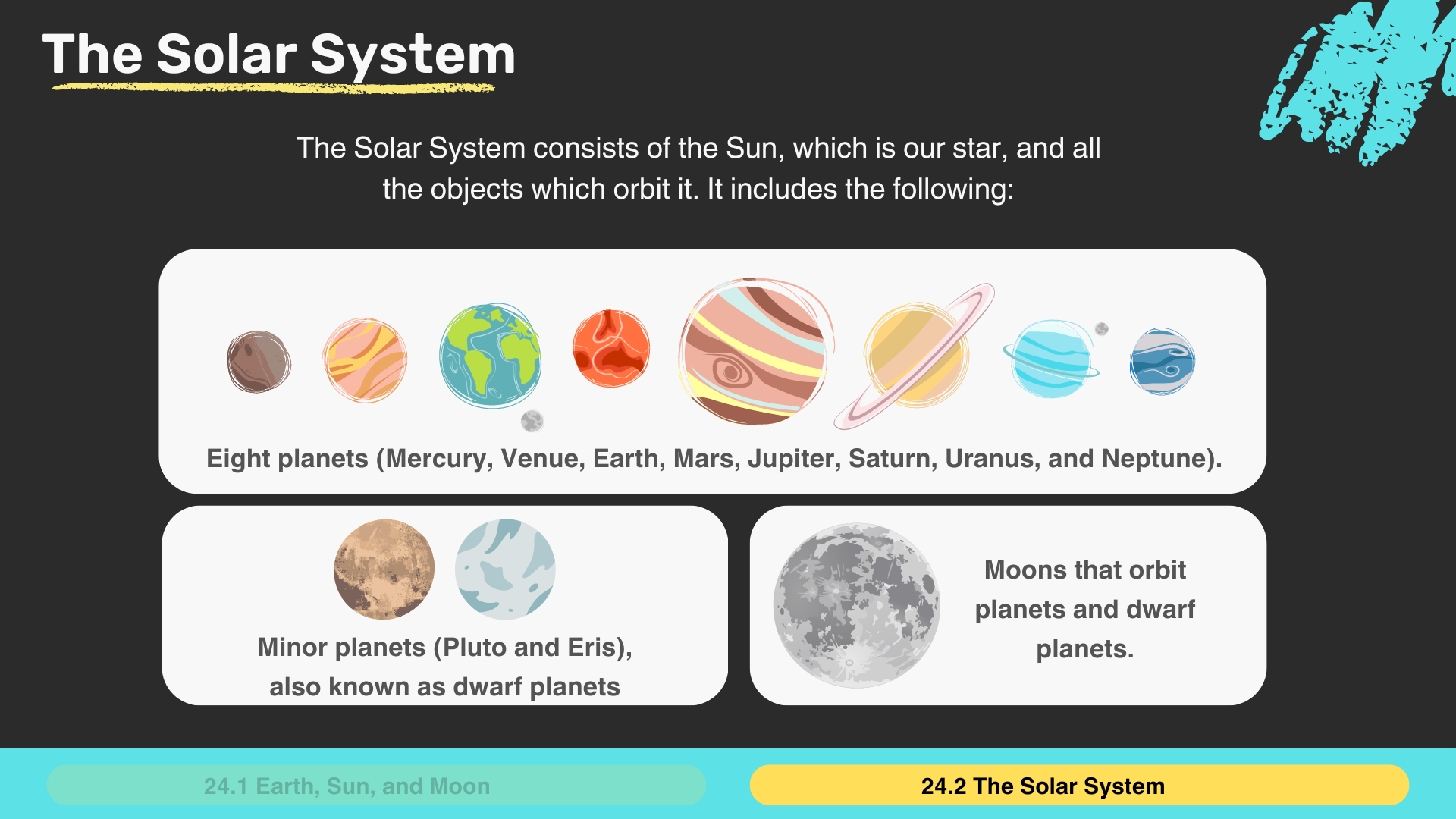 The Solar System

The Solar System consists of the Sun, which is our star, and all the objects which orbit it. It includes the following:

Eight planets (Mercury, Venue, Earth, Mars, Jupiter, Saturn, Uranus, and Neptune).

Minor planets (Pluto and Eris), also known as dwarf planets

Moons that orbit planets and dwarf planets.

24.1 Earth, Sun, and Moon

24.2 The Solar System